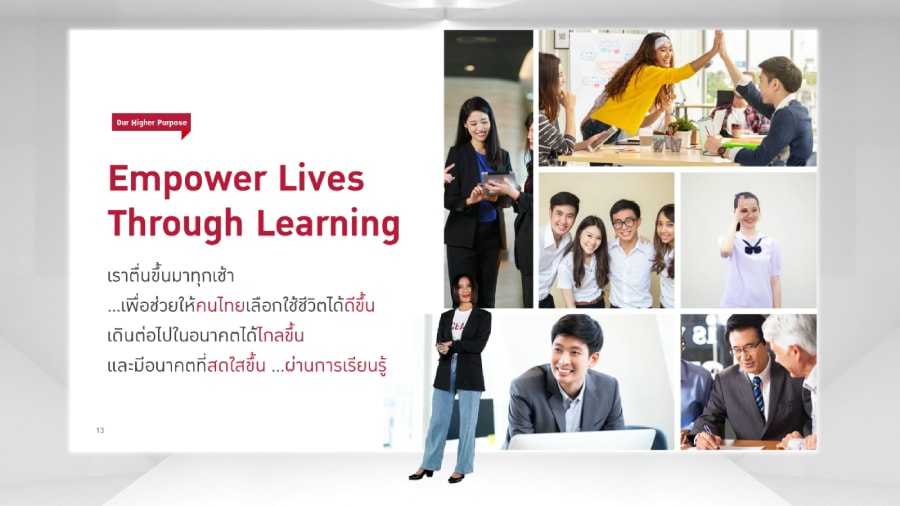 Our Higher Purpose

Empower Lives Through Learning

เราตื่นขึ้นมาทุกเช้า
...เพื่อช่วยให้คนไทยเลือกใช้ชีวิตได้ดีขึ้น
เดินต่อไปในอนาคตได้ไกลขึ้น
และมีอนาคตที่สดใสขึ้น ...ผ่านการเรียนรู้

13